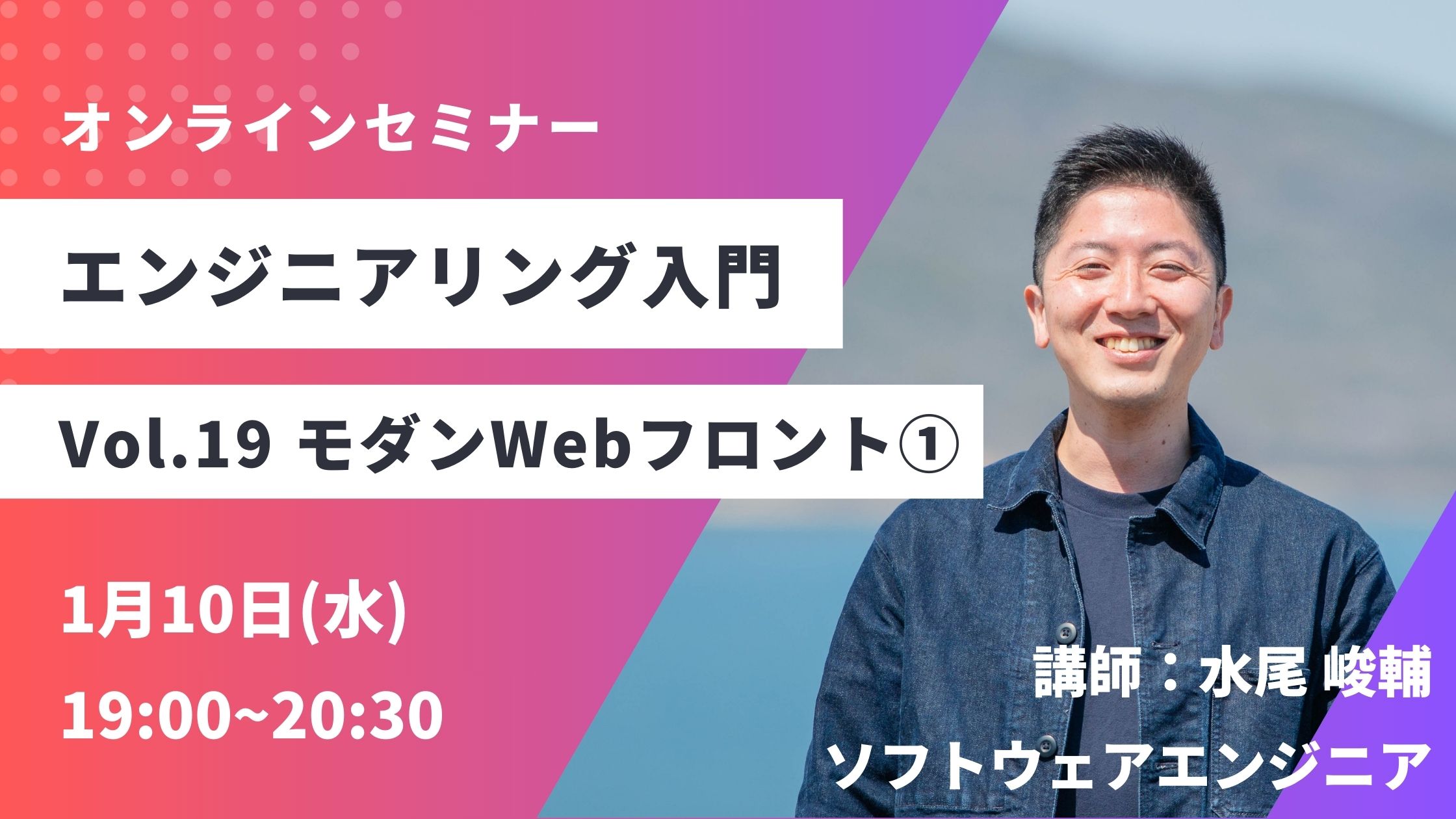 オンラインセミナー

エンジニアリング入門

Vol.19 モダンWebフロント①

1月10日(水)
19:00~20:30

講師：水尾 峻輔
ソフトウェアエンジニア